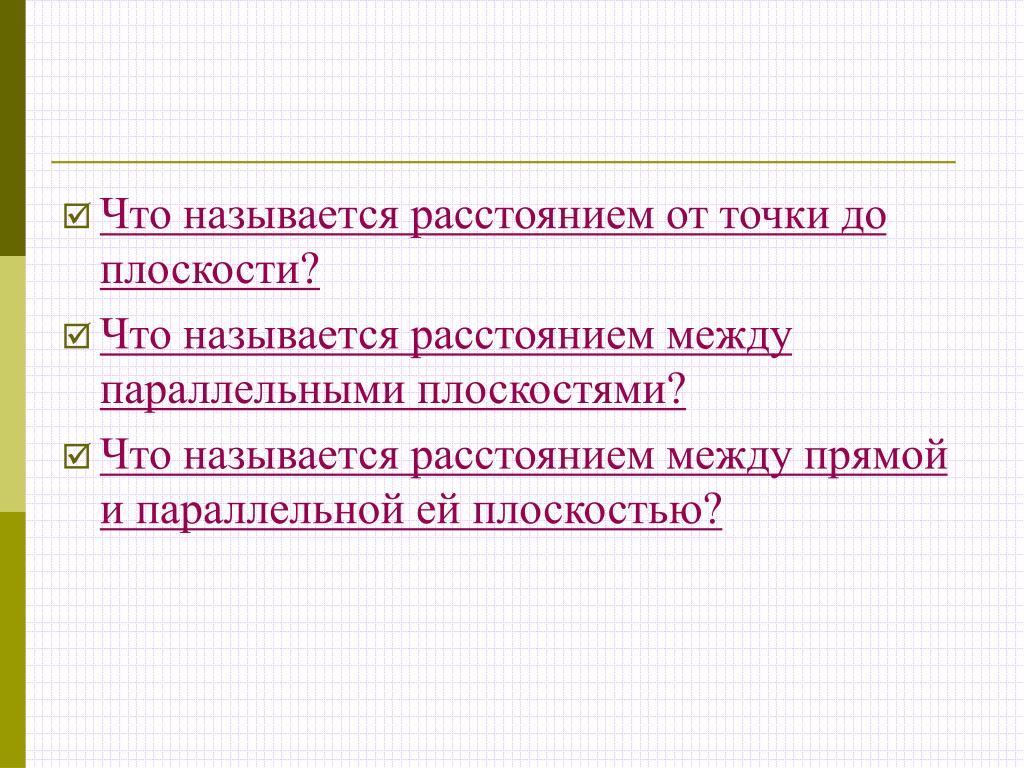 Что называется расстоянием от точки до плоскости?

Что называется расстоянием между параллельными плоскостями?

Что называется расстоянием между прямой и параллельной ей плоскостью?